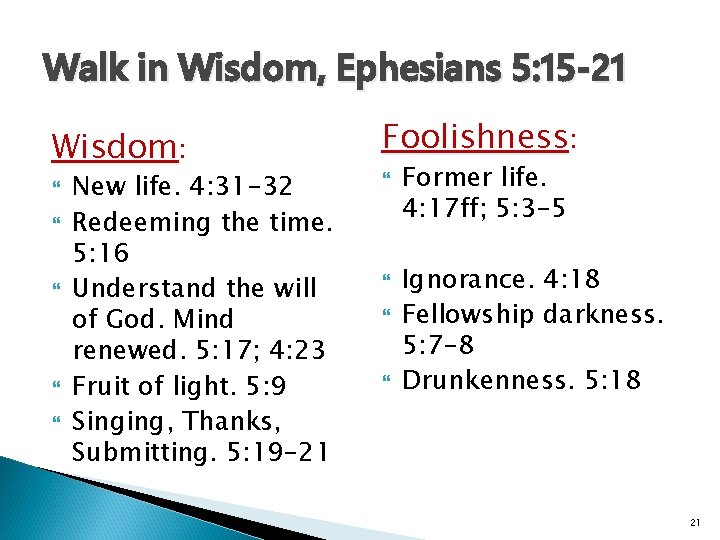 Walk in Wisdom, Ephesians 5:15-21

Wisdom:

New life. 4:31-32

Redeeming the time. 5:16

Understand the will of God. Mind renewed. 5:17; 4:23

Fruit of light. 5:9

Singing, Thanks, Submitting. 5:19-21

Foolishness:

Former life. 4:17ff; 5:3-5

Ignorance. 4:18

Fellowship darkness. 5:7-8

Drunkenness. 5:18

21